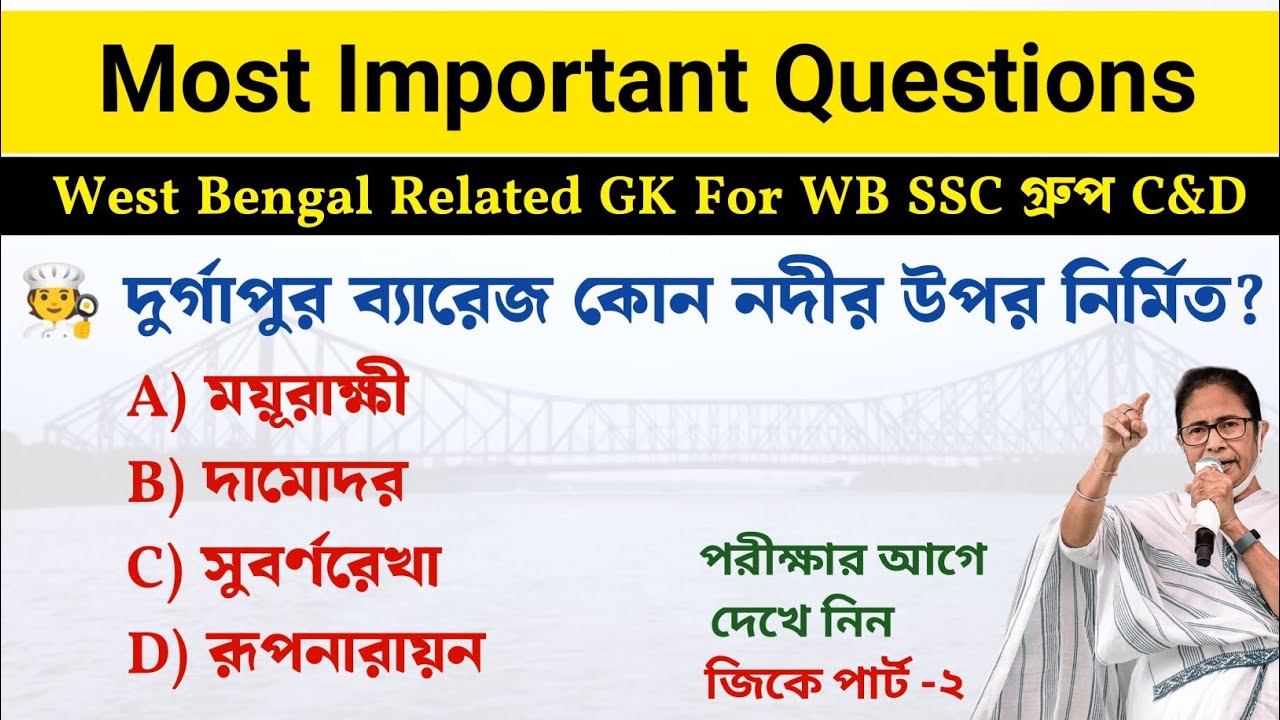 Most Important Questions

West Bengal Related GK For WB SSC গ্রুপ C&D

দুর্গাপুর ব্যারেজ কোন নদীর উপর নির্মিত?

A) ময়ূরাক্ষী

B) দামোদর

C) সুবর্ণরেখা

D) রূপনারায়ন

পরীক্ষার আগে দেখে নিন

জিকে পার্ট -২